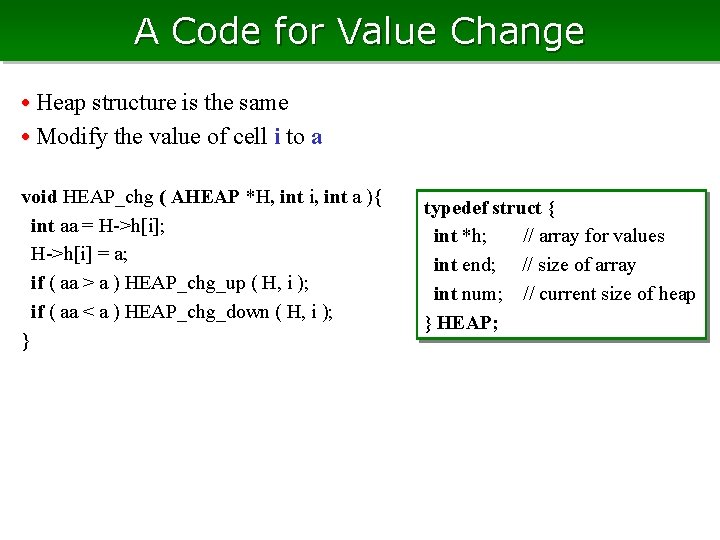 A Code for Value Change

• Heap structure is the same
• Modify the value of cell i to a

void HEAP_chg ( AHEAP *H, int i, int a ){
int aa = H->h[i];
H->h[i] = a;
if ( aa > a ) HEAP_chg_up ( H, i );
if ( aa < a ) HEAP_chg_down ( H, i );
}

typedef struct {
int *h; // array for values
int end; // size of array
int num; // current size of heap
} HEAP;